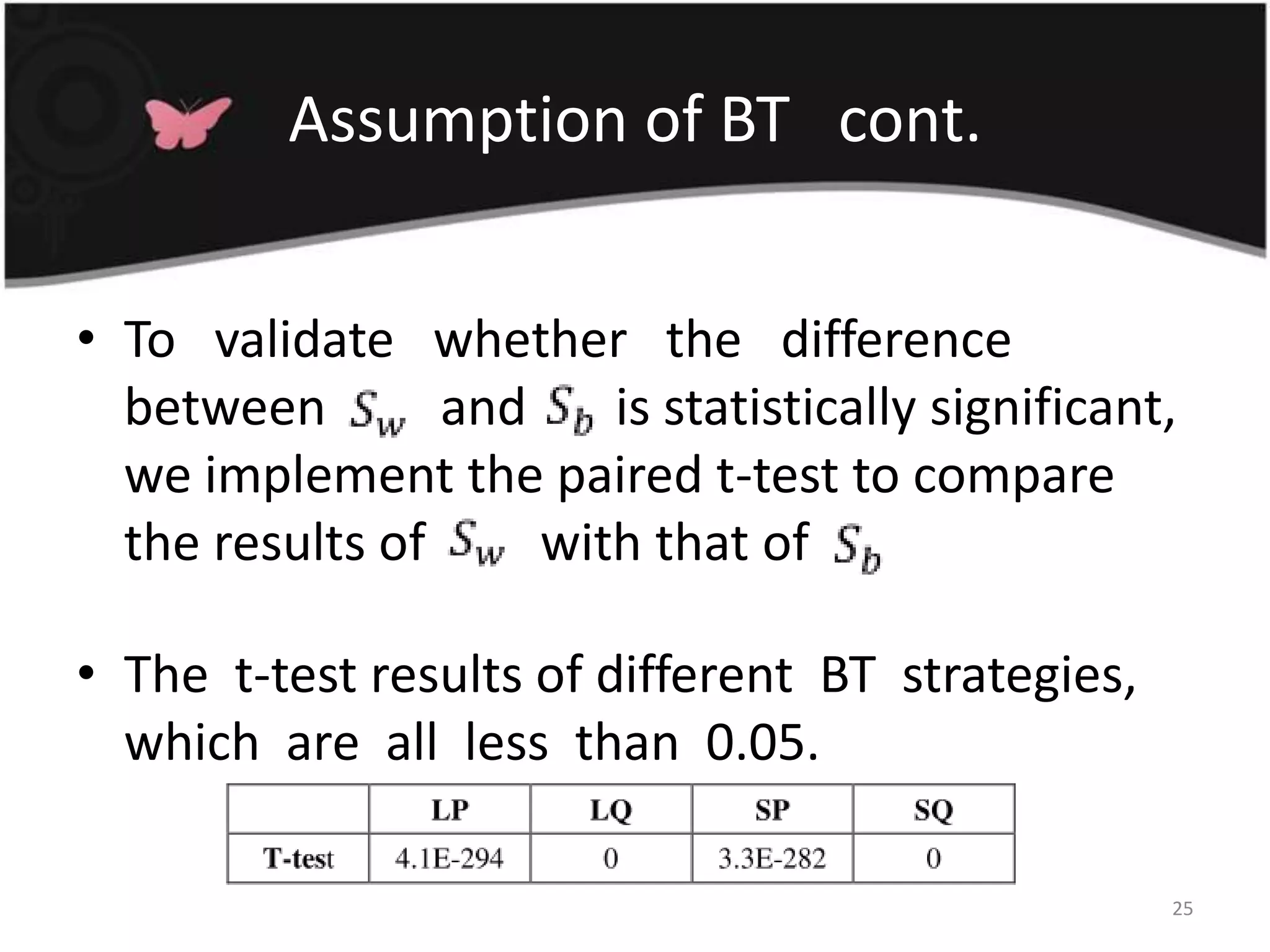 Assumption of BT cont.

• To validate whether the difference between $S_w$ and $S_b$ is statistically significant, we implement the paired t-test to compare the results of $S_w$ with that of $S_b$

• The t-test results of different BT strategies, which are all less than 0.05.

| | LP | LQ | SP | SQ |
|---|---|---|---|---|
| T-test | 4.1E-294 | 0 | 3.3E-282 | 0 |

25